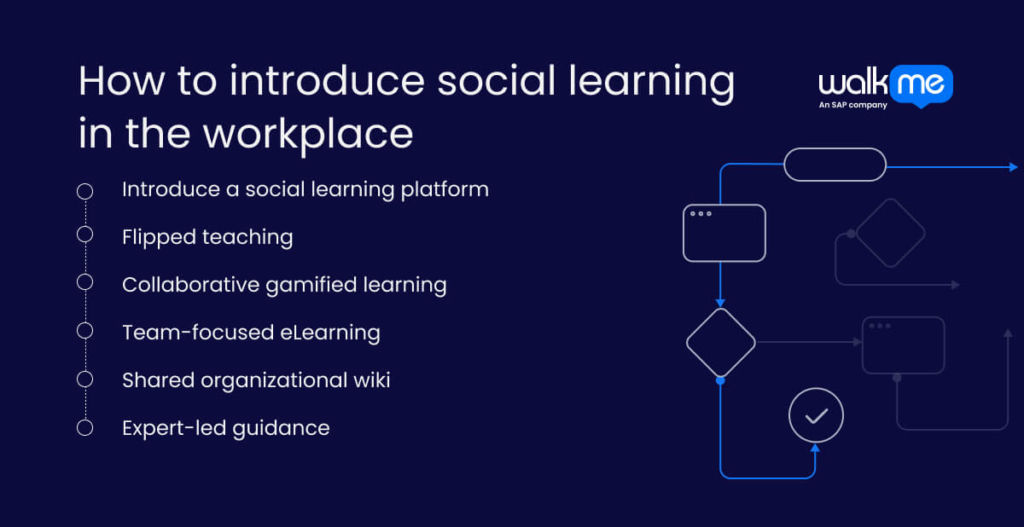 How to introduce social learning in the workplace

walk me
An SAP company

Introduce a social learning platform
Flipped teaching
Collaborative gamified learning
Team-focused eLearning
Shared organizational wiki
Expert-led guidance